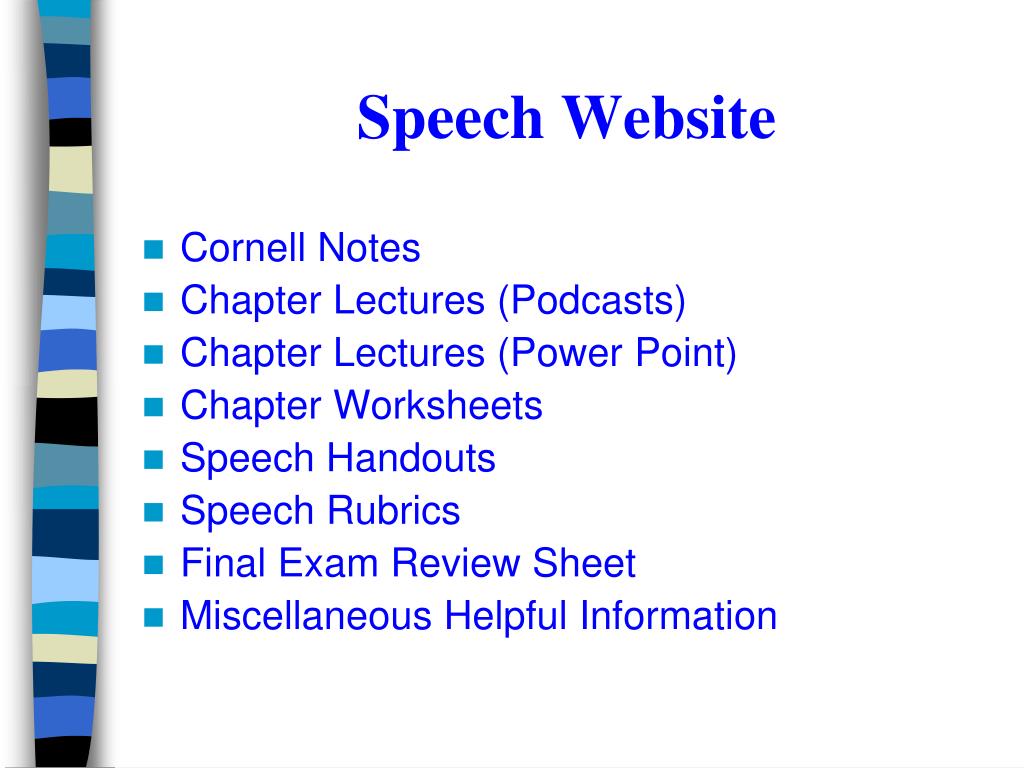 Speech Website

- Cornell Notes
- Chapter Lectures (Podcasts)
- Chapter Lectures (Power Point)
- Chapter Worksheets
- Speech Handouts
- Speech Rubrics
- Final Exam Review Sheet
- Miscellaneous Helpful Information